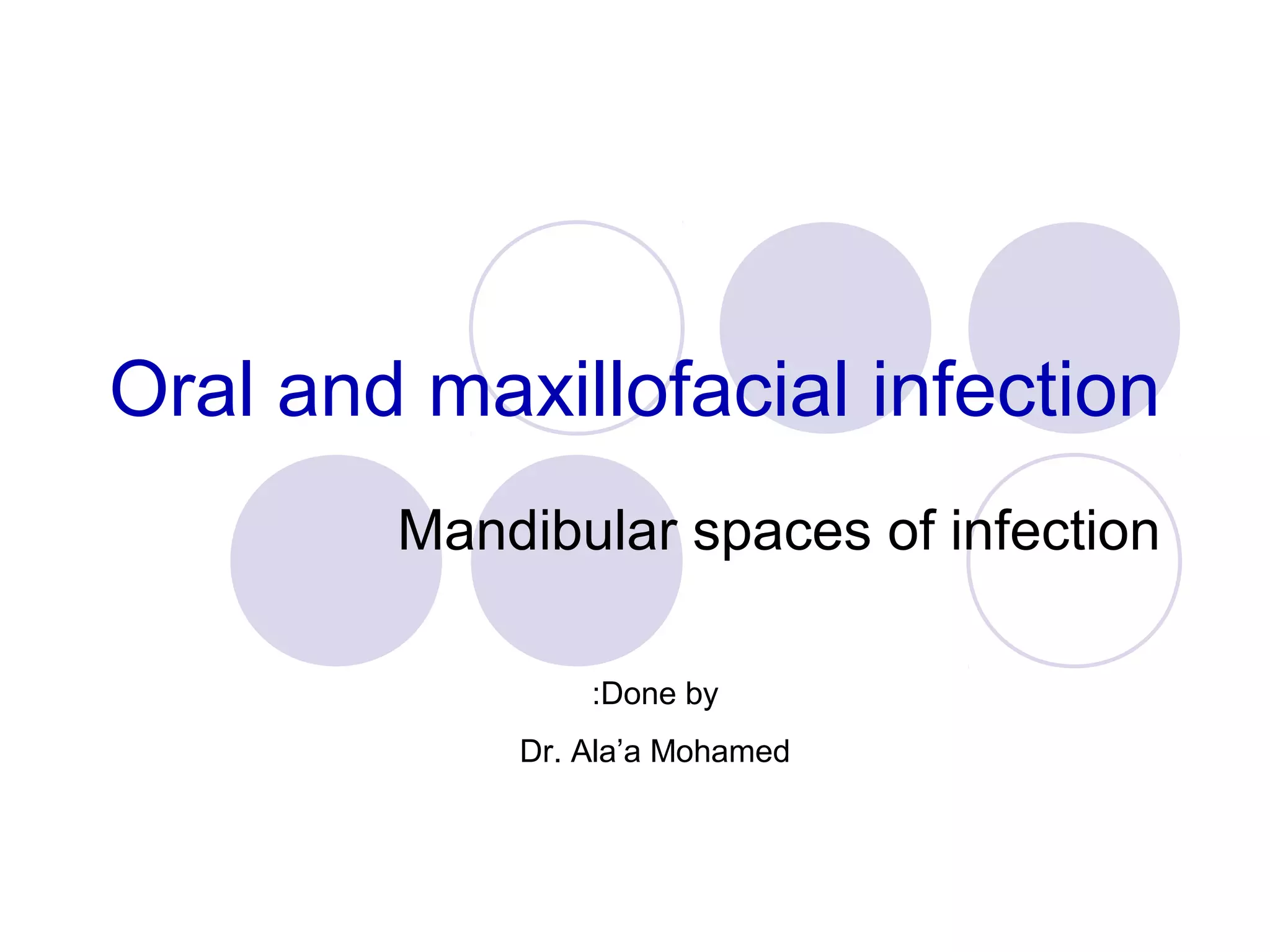 Oral and maxillofacial infection

Mandibular spaces of infection

:Done by

Dr. Ala’a Mohamed